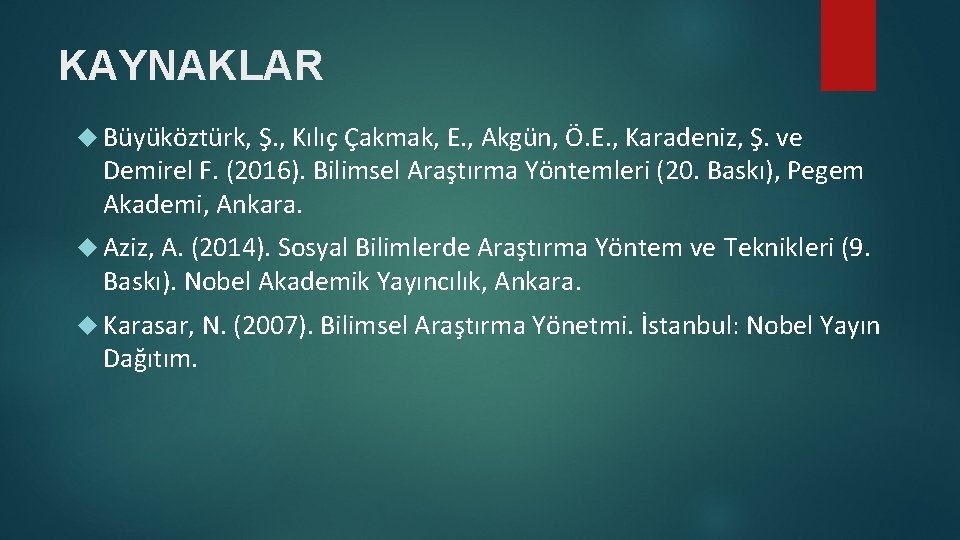 KAYNAKLAR

Büyüköztürk, Ş., Kılıç Çakmak, E., Akgün, Ö.E., Karadeniz, Ş. ve Demirel F. (2016). Bilimsel Araştırma Yöntemleri (20. Baskı), Pegem Akademi, Ankara.

Aziz, A. (2014). Sosyal Bilimlerde Araştırma Yöntem ve Teknikleri (9. Baskı). Nobel Akademik Yayıncılık, Ankara.

Karasar, N. (2007). Bilimsel Araştırma Yönetmi. İstanbul: Nobel Yayın Dağıtım.